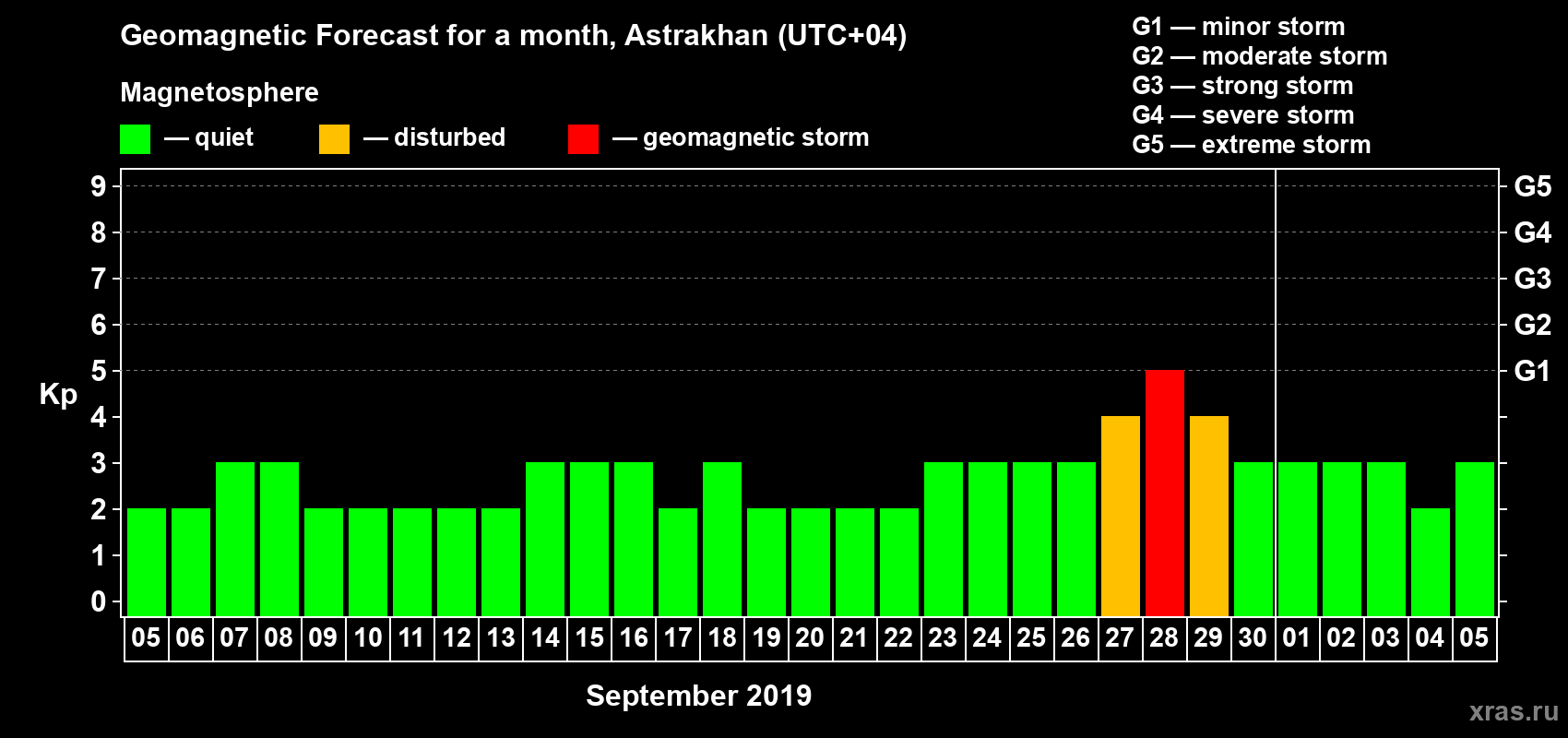 Geomagnetic Forecast for a month, Astrakhan (UTC+04)

Magnetosphere

— quiet — disturbed — geomagnetic storm

G1 — minor storm
G2 — moderate storm
G3 — strong storm
G4 — severe storm
G5 — extreme storm

Kp

9 8 7 6 5 4 3 2 1 0

G5 G4 G3 G2 G1

05 06 07 08 09 10 11 12 13 14 15 16 17 18 19 20 21 22 23 24 25 26 27 28 29 30 01 02 03 04 05

September 2019

xras.ru